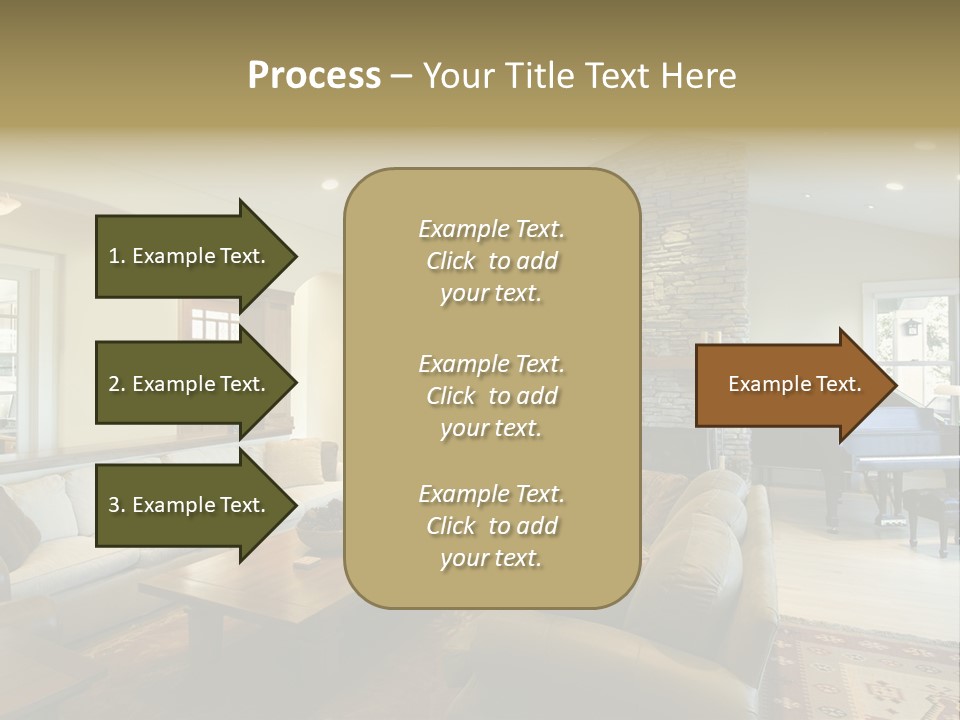 Process – Your Title Text Here

1. Example Text.

2. Example Text.

3. Example Text.

Example Text. Click to add your text.

Example Text. Click to add your text.

Example Text. Click to add your text.

Example Text.